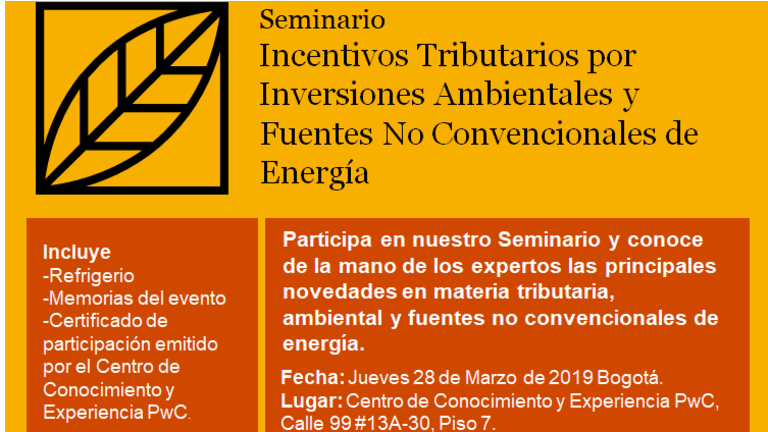 Seminario
Incentivos Tributarios por Inversiones Ambientales y Fuentes No Convencionales de Energía

Incluye
-Refrigerio
-Memorias del evento
-Certificado de participación emitido por el Centro de Conocimiento y Experiencia PwC.

Participa en nuestro Seminario y conoce de la mano de los expertos las principales novedades en materia tributaria, ambiental y fuentes no convencionales de energía.

Fecha: Jueves 28 de Marzo de 2019 Bogotá.
Lugar: Centro de Conocimiento y Experiencia PwC, Calle 99 #13A-30, Piso 7.